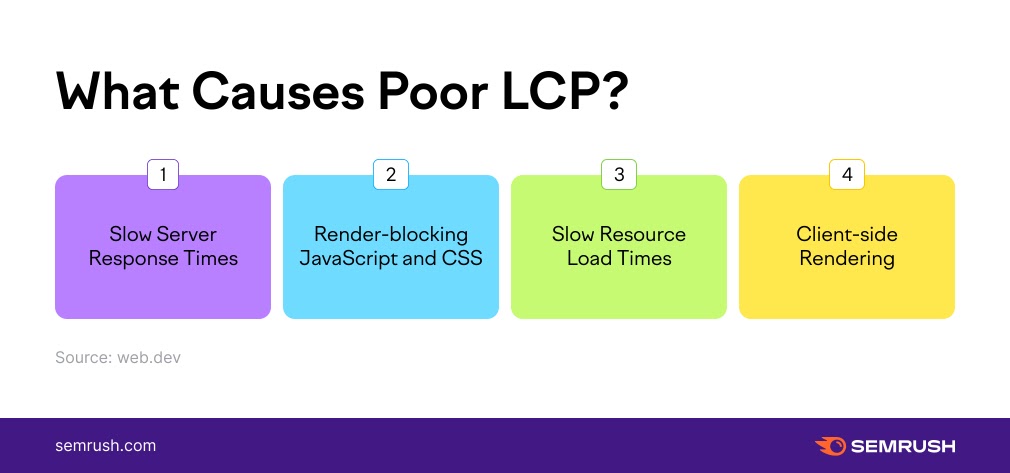 What Causes Poor LCP?

1
Slow Server Response Times

2
Render-blocking JavaScript and CSS

3
Slow Resource Load Times

4
Client-side Rendering

Source: web.dev

semrush.com

SEMRUSH